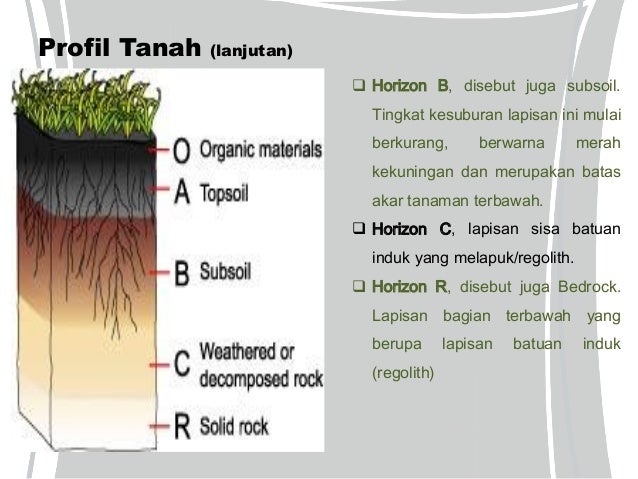 Profil Tanah (lanjutan)

O Organic materials
A Topsoil
B Subsoil
C Weathered or decomposed rock
R Solid rock

❑ Horizon B, disebut juga subsoil. Tingkat kesuburan lapisan ini mulai berkurang, berwarna merah kekuningan dan merupakan batas akar tanaman terbawah.

❑ Horizon C, lapisan sisa batuan induk yang melapuk/regolith.

❑ Horizon R, disebut juga Bedrock. Lapisan bagian terbawah yang berupa lapisan batuan induk (regolith)